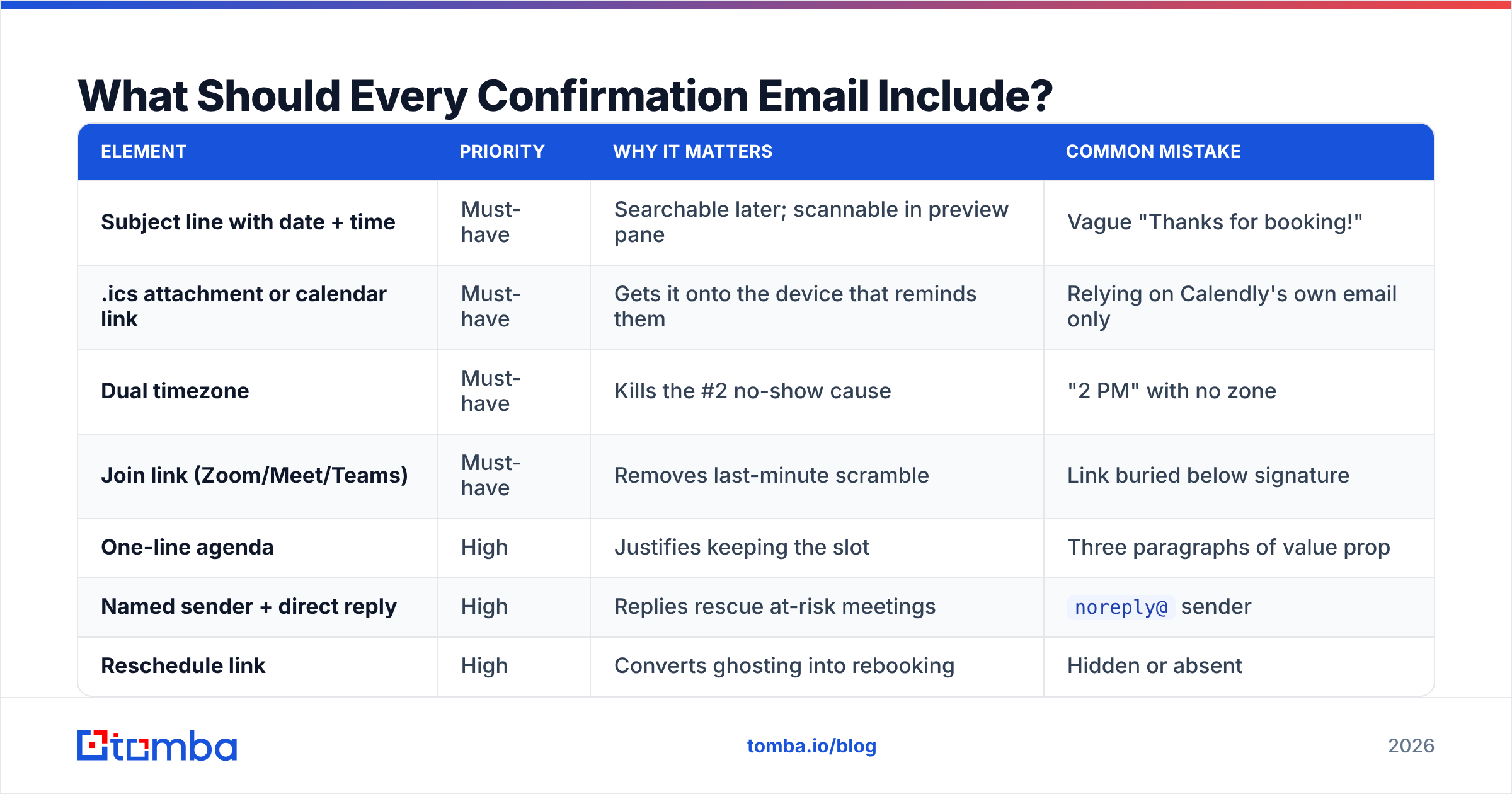 What Should Every Confirmation Email Include?

| ELEMENT | PRIORITY | WHY IT MATTERS | COMMON MISTAKE |
|---|---|---|---|
| Subject line with date + time | Must-have | Searchable later; scannable in preview pane | Vague "Thanks for booking!" |
| .ics attachment or calendar link | Must-have | Gets it onto the device that reminds them | Relying on Calendly's own email only |
| Dual timezone | Must-have | Kills the #2 no-show cause | "2 PM" with no zone |
| Join link (Zoom/Meet/Teams) | Must-have | Removes last-minute scramble | Link buried below signature |
| One-line agenda | High | Justifies keeping the slot | Three paragraphs of value prop |
| Named sender + direct reply | High | Replies rescue at-risk meetings | noreply@ sender |
| Reschedule link | High | Converts ghosting into rebooking | Hidden or absent |

tomba

tomba.io/blog

2026